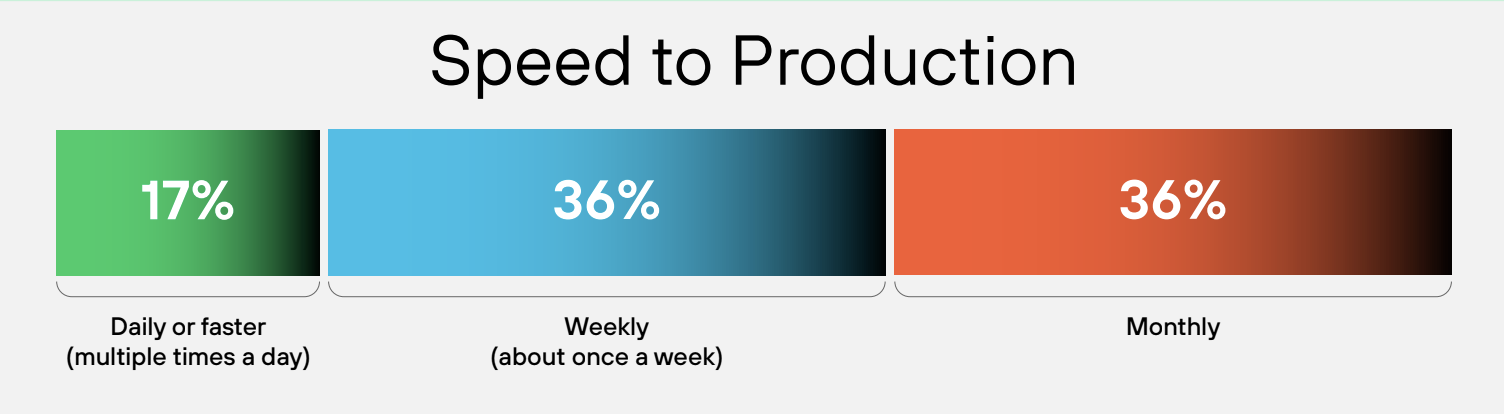 Speed to Production

17%

36%

36%

Daily or faster
(multiple times a day)

Weekly
(about once a week)

Monthly